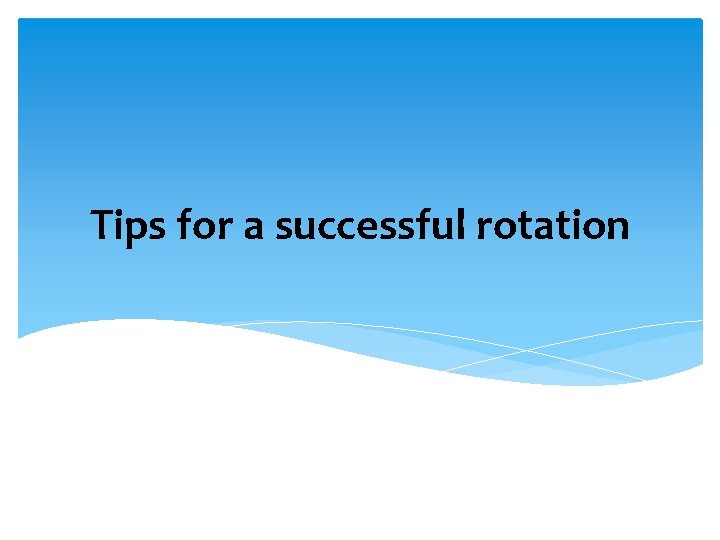 Tips for a successful rotation